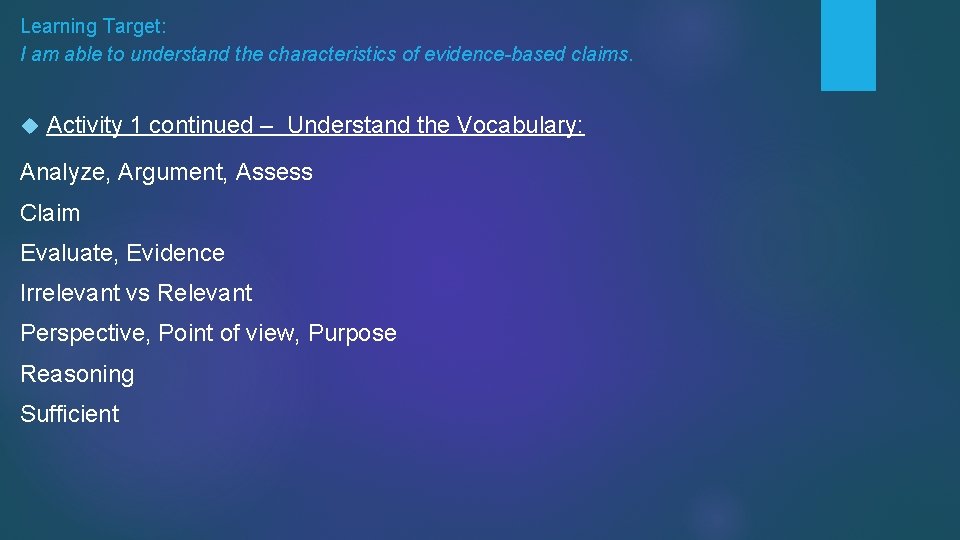 Learning Target:
I am able to understand the characteristics of evidence-based claims.

Activity 1 continued – Understand the Vocabulary:

Analyze, Argument, Assess

Claim

Evaluate, Evidence

Irrelevant vs Relevant

Perspective, Point of view, Purpose

Reasoning

Sufficient